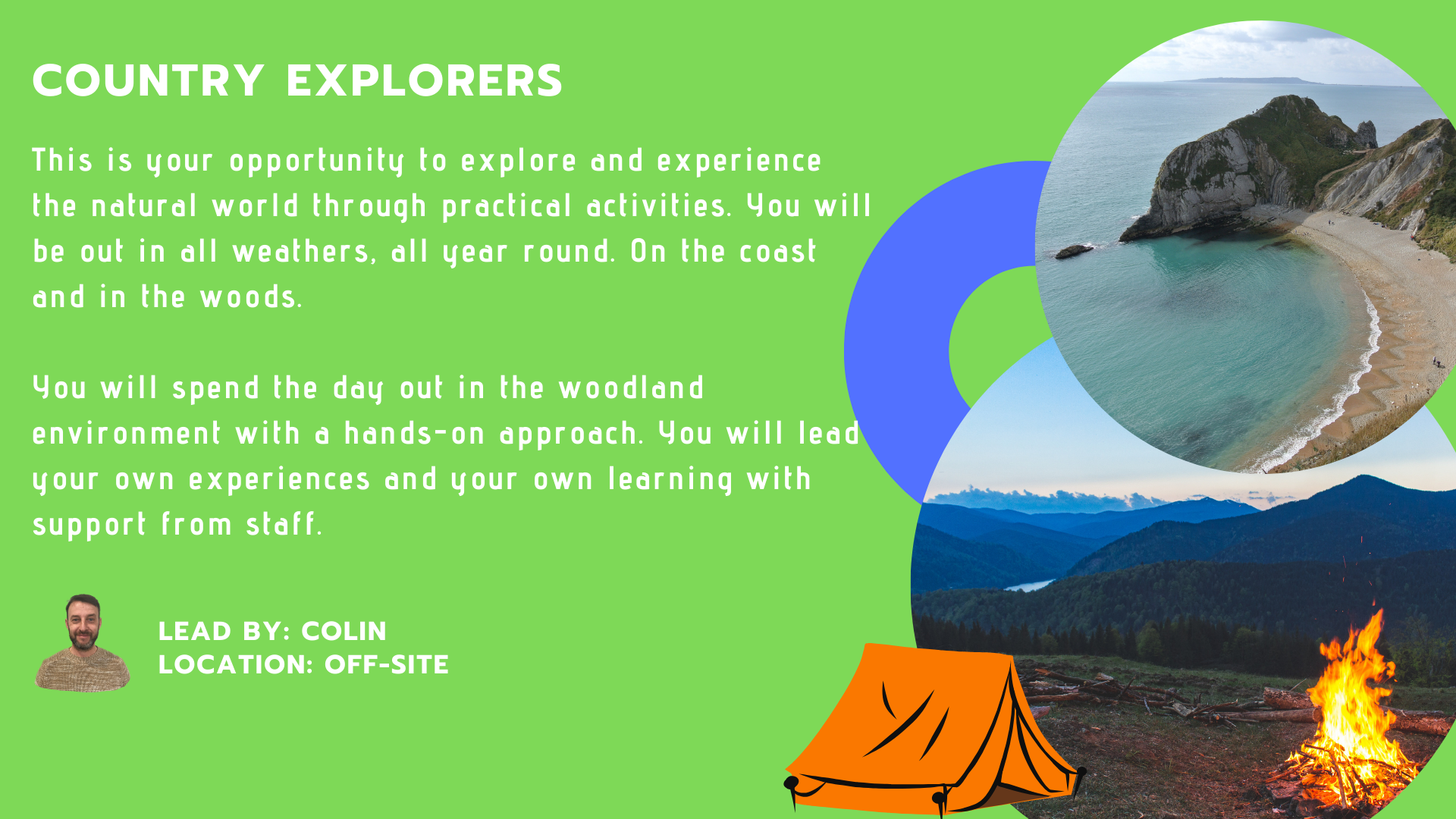 COUNTRY EXPLORERS

This is your opportunity to explore and experience the natural world through practical activities. You will be out in all weathers, all year round. On the coast and in the woods.

You will spend the day out in the woodland environment with a hands-on approach. You will lead your own experiences and your own learning with support from staff.

LEAD BY: COLIN
LOCATION: OFF-SITE